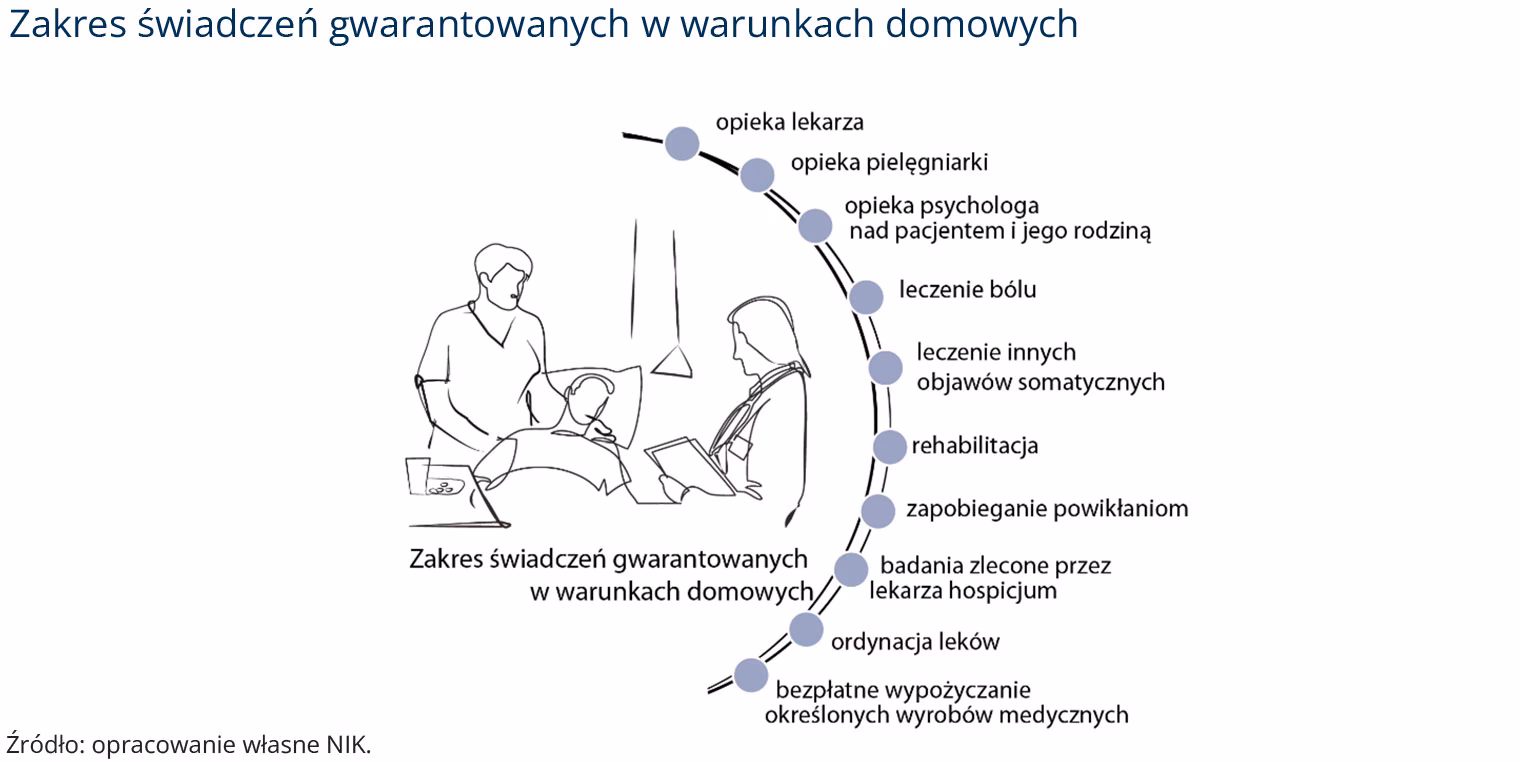 Zakres świadczeń gwarantowanych w warunkach domowych

opieka lekarza

opieka pielęgniarki

opieka psychologa nad pacjentem i jego rodziną

leczenie bólu

leczenie innych objawów somatycznych

rehabilitacja

zapobieganie powikłaniom

badania zlecone przez lekarza hospicjum

ordynacja leków

bezpłatne wypożyczanie określonych wyrobów medycznych

Zakres świadczeń gwarantowanych w warunkach domowych

Źródło: opracowanie własne NIK.